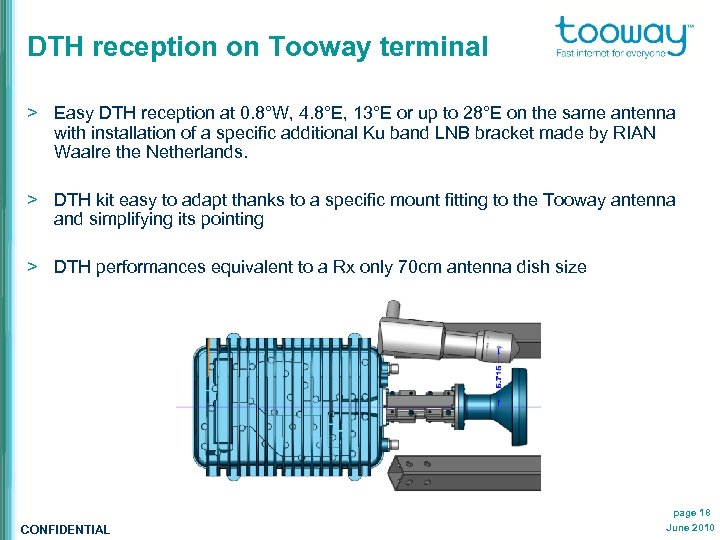 DTH reception on Tooway terminal

tooway™
Fast internet for everyone

> Easy DTH reception at 0.8°W, 4.8°E, 13°E or up to 28°E on the same antenna with installation of a specific additional Ku band LNB bracket made by RIAN Waalre the Netherlands.

> DTH kit easy to adapt thanks to a specific mount fitting to the Tooway antenna and simplifying its pointing

> DTH performances equivalent to a Rx only 70cm antenna dish size

5.715

CONFIDENTIAL

page 18
June 2010